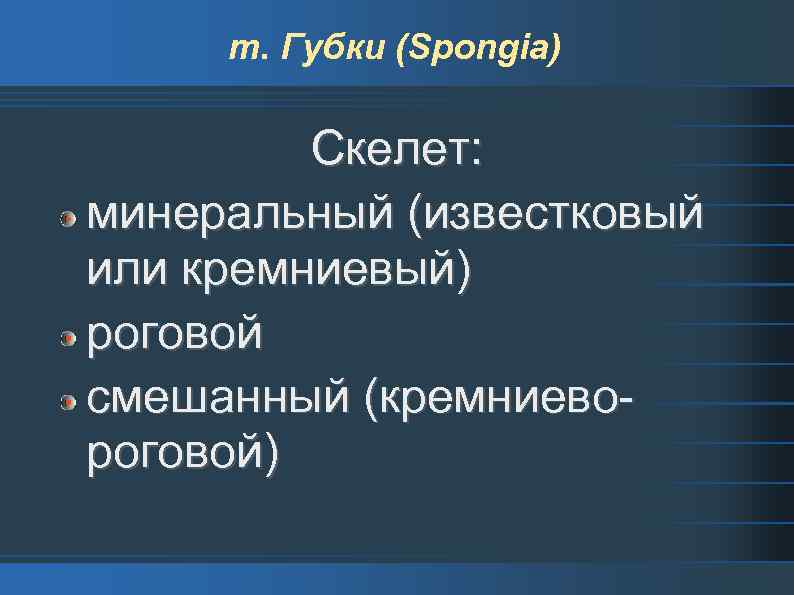 т. Губки (Spongia)

Скелет:

минеральный (известковый или кремниевый)

роговой

смешанный (кремниево-роговой)